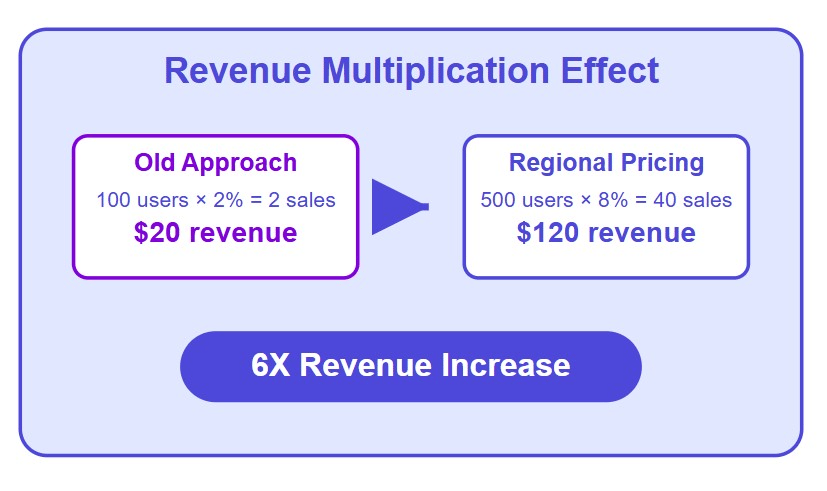 Revenue Multiplication Effect

Old Approach
100 users × 2% = 2 sales
$20 revenue

Regional Pricing
500 users × 8% = 40 sales
$120 revenue

6X Revenue Increase